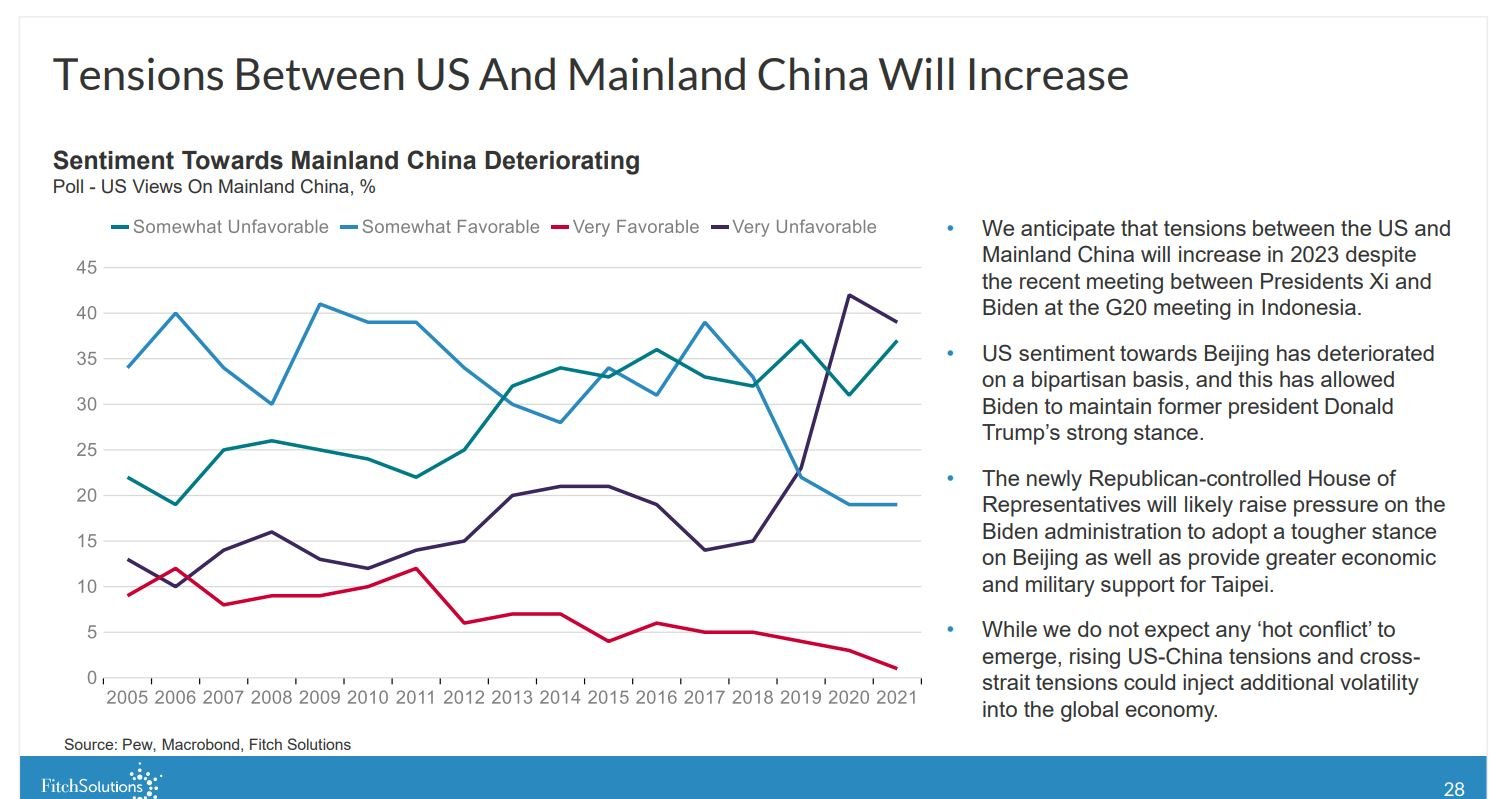 Tensions Between US And Mainland China Will Increase

Sentiment Towards Mainland China Deteriorating
Poll - US Views On Mainland China, %

Somewhat Unfavorable Somewhat Favorable Very Favorable Very Unfavorable

45
40
35
30
25
20
15
10
5
0

2005 2006 2007 2008 2009 2010 2011 2012 2013 2014 2015 2016 2017 2018 2019 2020 2021

Source: Pew, Macrobond, Fitch Solutions

• We anticipate that tensions between the US and Mainland China will increase in 2023 despite the recent meeting between Presidents Xi and Biden at the G20 meeting in Indonesia.

• US sentiment towards Beijing has deteriorated on a bipartisan basis, and this has allowed Biden to maintain former president Donald Trump's strong stance.

• The newly Republican-controlled House of Representatives will likely raise pressure on the Biden administration to adopt a tougher stance on Beijing as well as provide greater economic and military support for Taipei.

• While we do not expect any 'hot conflict' to emerge, rising US-China tensions and cross-strait tensions could inject additional volatility into the global economy.

FitchSolutions

28